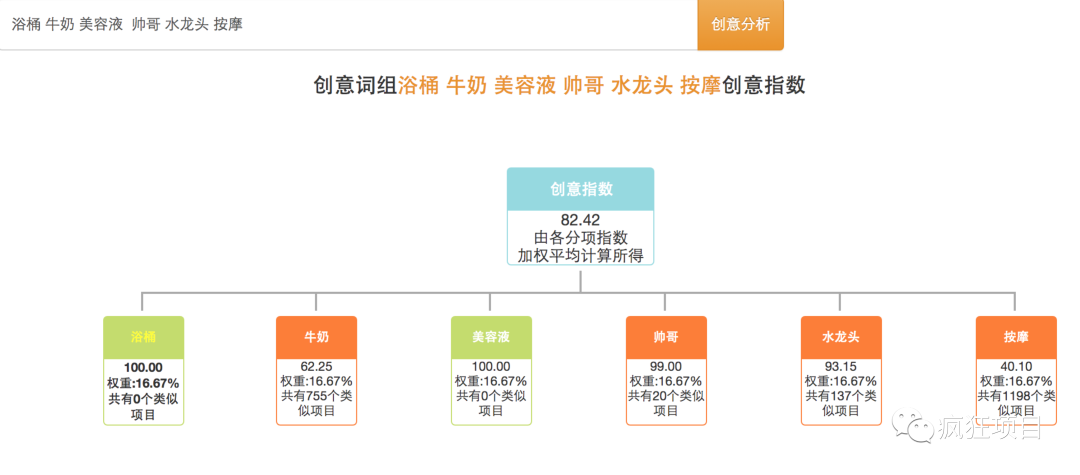 浴桶 牛奶 美容液 帅哥 水龙头 按摩

创意分析

创意词组浴桶 牛奶 美容液 帅哥 水龙头 按摩创意指数

创意指数
82.42
由各分项指数
加权平均计算所得

浴桶
100.00
权重:16.67%
共有0个类似项目

牛奶
62.25
权重:16.67%
共有755个类似项目

美容液
100.00
权重:16.67%
共有0个类似项目

帅哥
99.00
权重:16.67%
共有20个类似项目

水龙头
93.15
权重:16.67%
共有137个类似项目

按摩
40.10
权重:16.67%
共有1198个类似项目

疯狂项目